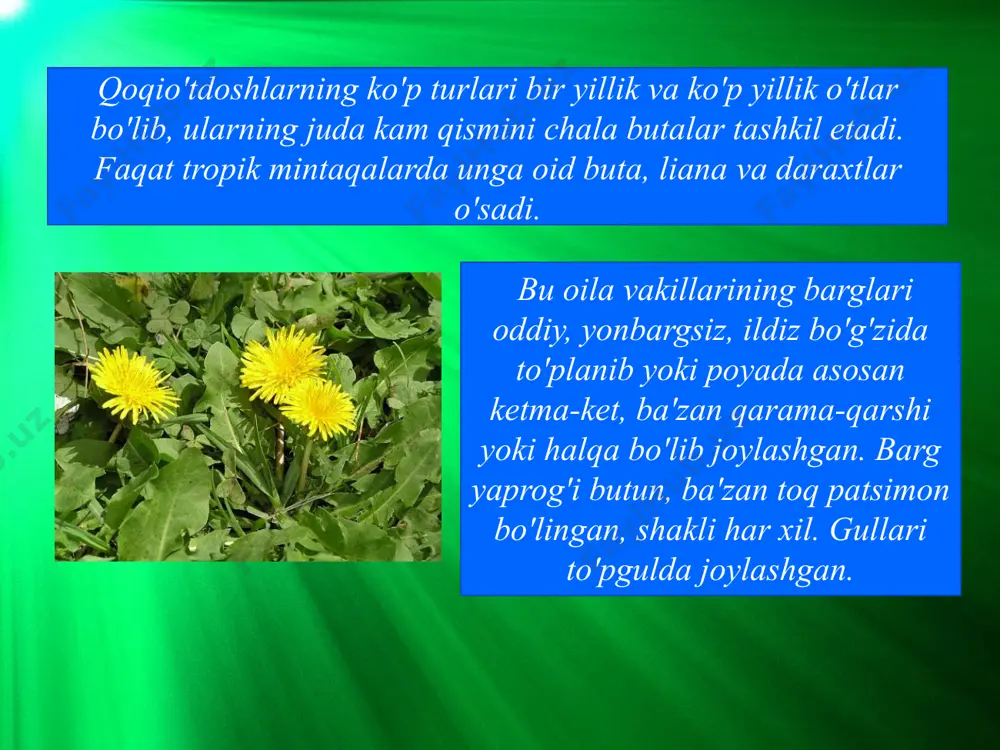 Qoqio'tdoshlarning ko'p turlari bir yillik va ko'p yillik o'tlar bo'lib, ularning juda kam qismini chala butalar tashkil etadi. Faqat tropik mintaqalarda unga oid buta, liana va daraxtlar o'sadi.

Bu oila vakillarining barglari oddiy, yonbargsiz, ildiz bo'g'zida to'planib yoki poyada asosan ketma-ket, ba'zan qarama-qarshi yoki halqa bo'lib joylashgan. Barg yaprog'i butun, ba'zan toq patsimon bo'lingan, shakli har xil. Gullari to'pgulda joylashgan.